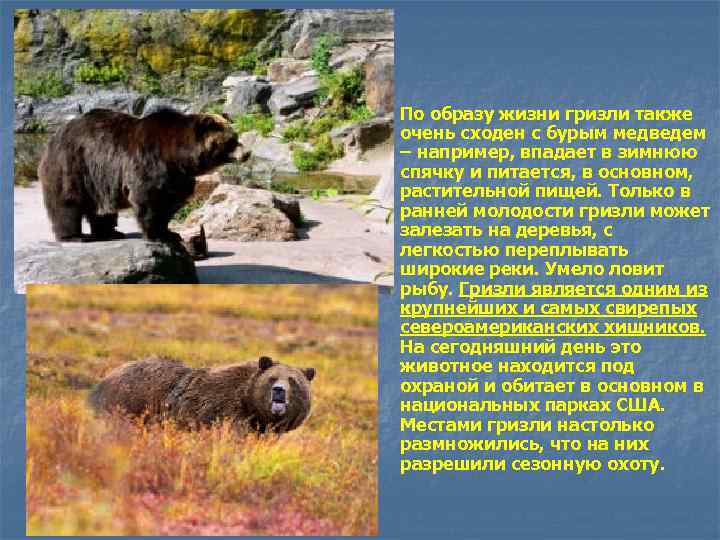 По образу жизни гризли также очень сходен с бурым медведем – например, впадает в зимнюю спячку и питается, в основном, растительной пищей. Только в ранней молодости гризли может залезать на деревья, с легкостью переплывать широкие реки. Умело ловит рыбу. Гризли является одним из крупнейших и самых свирепых североамериканских хищников. На сегодняшний день это животное находится под охраной и обитает в основном в национальных парках США. Местами гризли настолько размножились, что на них разрешили сезонную охоту.